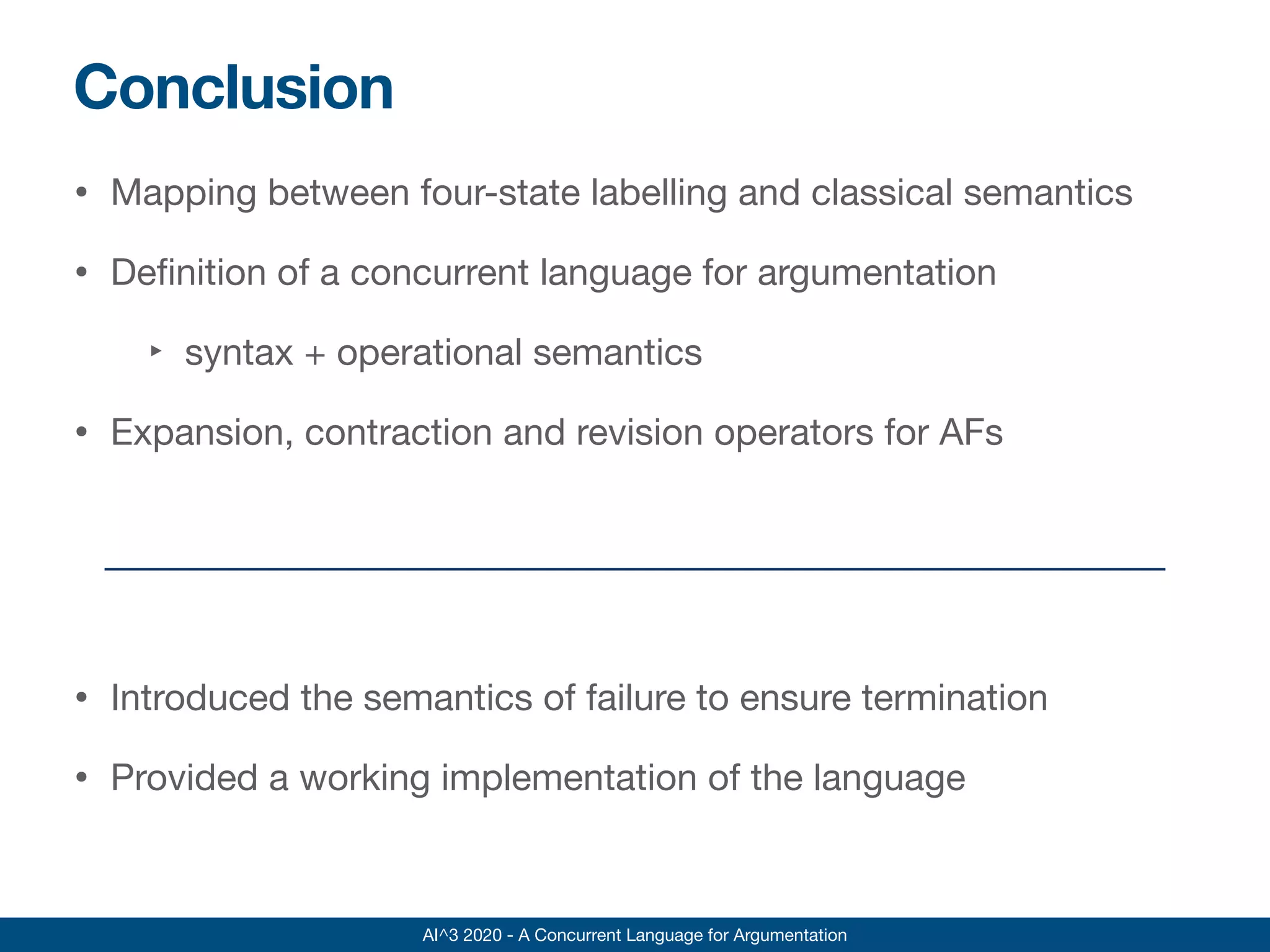 Conclusion

• Mapping between four-state labelling and classical semantics

• Definition of a concurrent language for argumentation

‣ syntax + operational semantics

• Expansion, contraction and revision operators for AFs

• Introduced the semantics of failure to ensure termination

• Provided a working implementation of the language

AI^3 2020 - A Concurrent Language for Argumentation